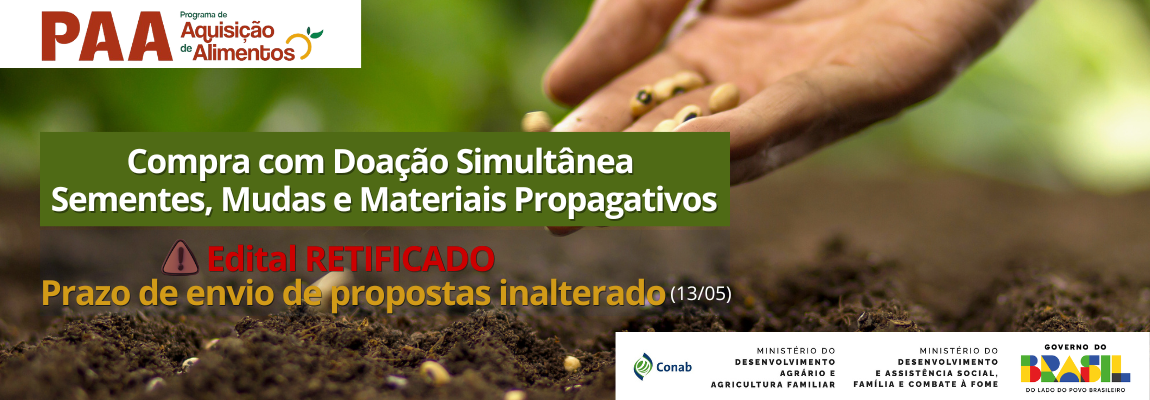 PAA Programa de Aquisição de Alimentos

Compra com Doação Simultânea
Sementes, Mudas e Materiais Propagativos

Edital RETIFICADO
Prazo de envio de propostas inalterado (13/05)

Conab

MINISTÉRIO DO DESENVOLVIMENTO AGRÁRIO E AGRICULTURA FAMILIAR

MINISTÉRIO DO DESENVOLVIMENTO E ASSISTÊNCIA SOCIAL, FAMÍLIA E COMBATE À FOME

GOVERNO DO BRASIL DO LADO DO POVO BRASILEIRO